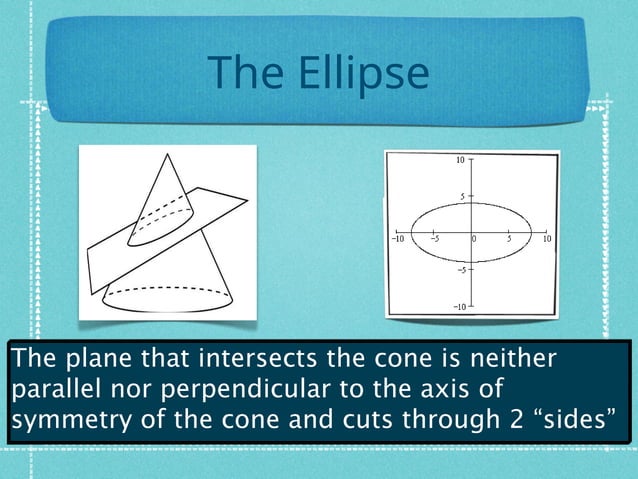 The Ellipse

10
5
-10
-5
0
5
10
-5
-10

The plane that intersects the cone is neither parallel nor perpendicular to the axis of symmetry of the cone and cuts through 2 “sides”